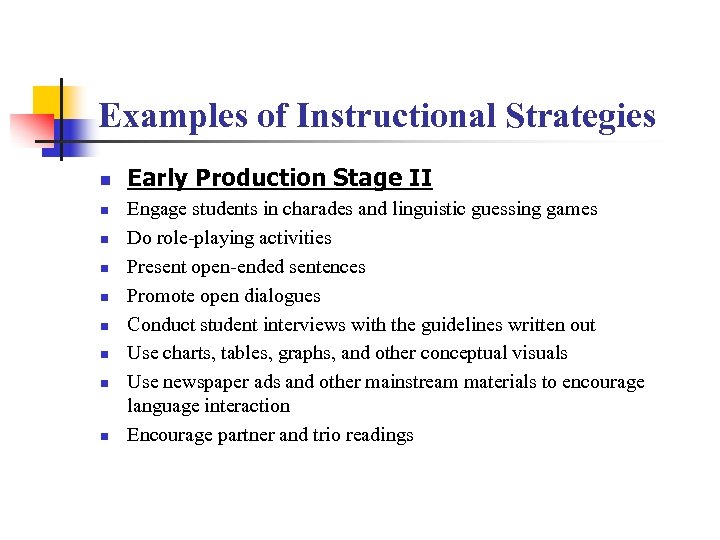 Examples of Instructional Strategies

- Early Production Stage II
- Engage students in charades and linguistic guessing games
- Do role-playing activities
- Present open-ended sentences
- Promote open dialogues
- Conduct student interviews with the guidelines written out
- Use charts, tables, graphs, and other conceptual visuals
- Use newspaper ads and other mainstream materials to encourage language interaction
- Encourage partner and trio readings